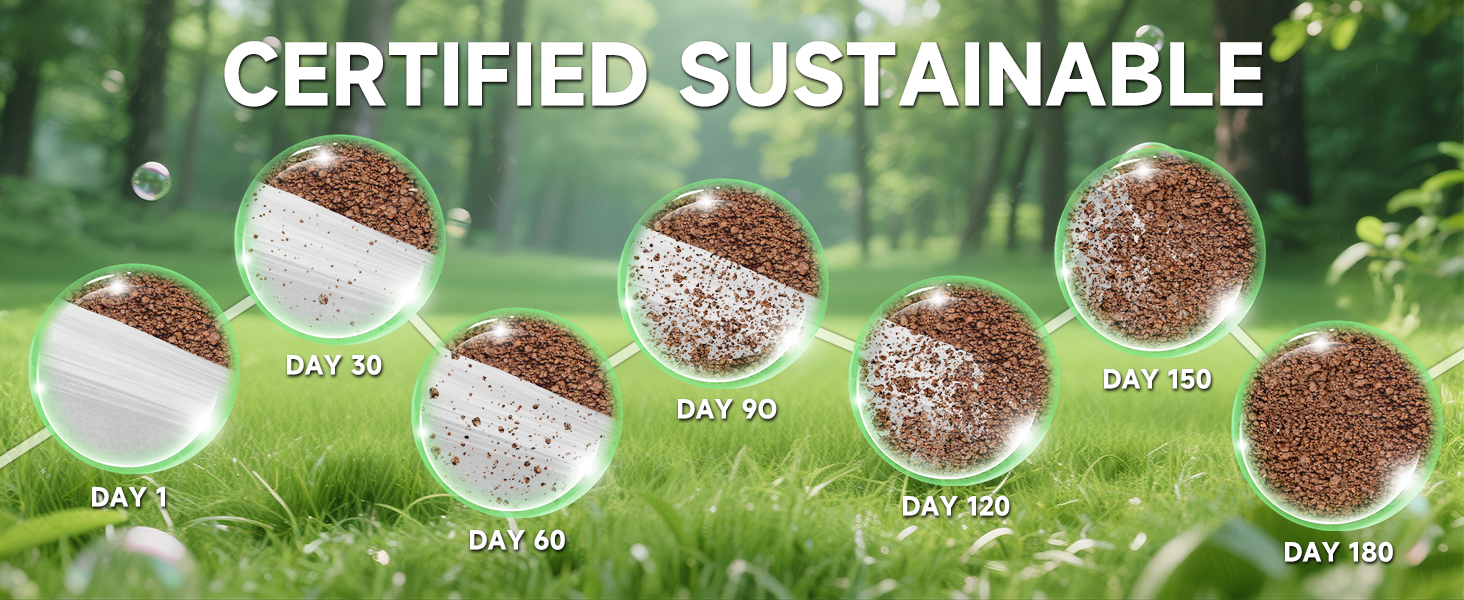 CERTIFIED SUSTAINABLE

DAY 1

DAY 30

DAY 60

DAY 90

DAY 120

DAY 150

DAY 180